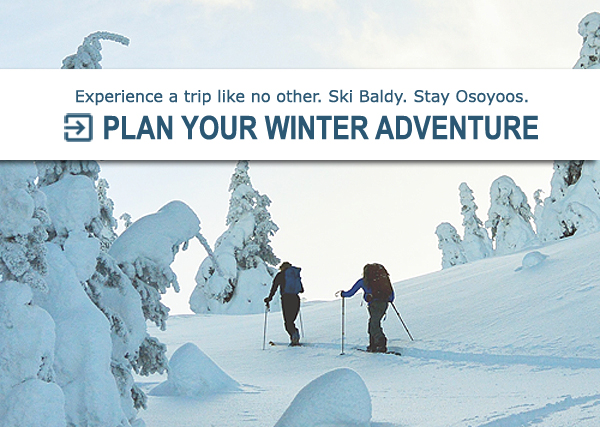 Experience a trip like no other. Ski Baldy. Stay Osoyoos.

PLAN YOUR WINTER ADVENTURE